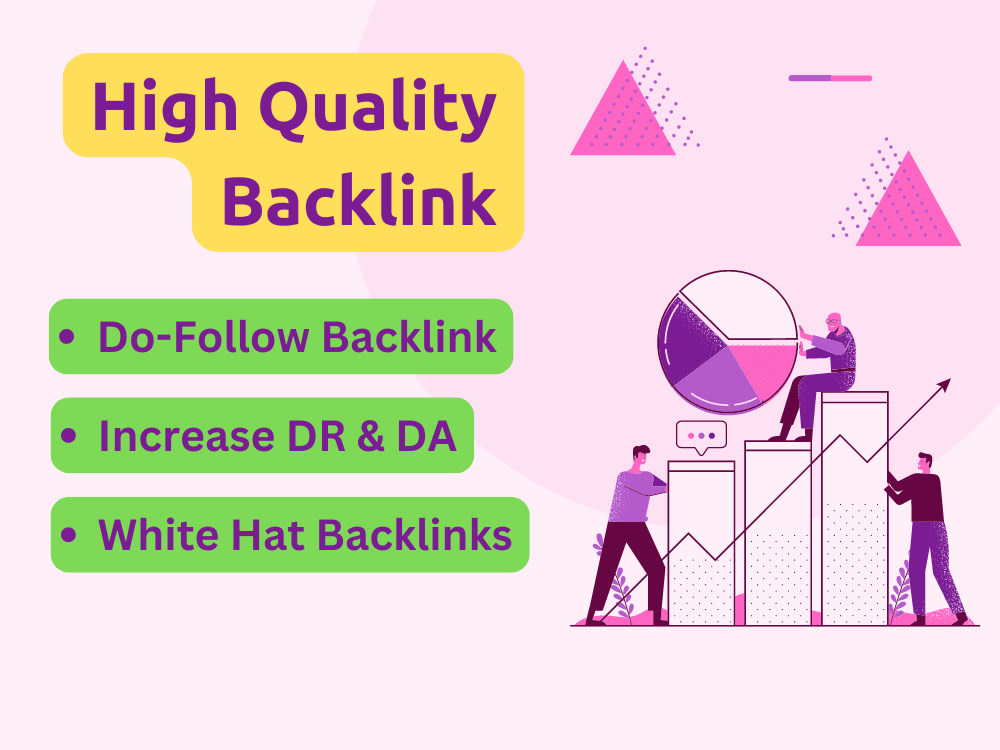 High Quality Backlink

• Do-Follow Backlink

• Increase DR & DA

• White Hat Backlinks